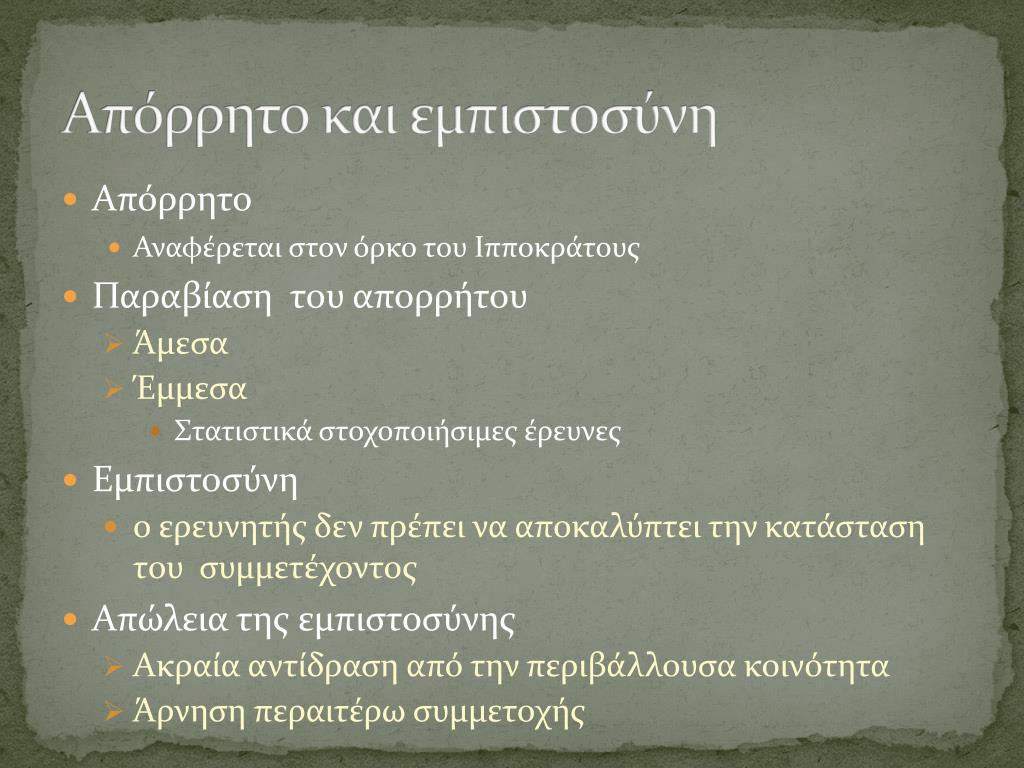 Απόρρητο και εμπιστοσύνη

Απόρρητο
Αναφέρεται στον όρκο του Ιπποκράτους
Παραβίαση του απορρήτου
Άμεσα
Έμμεσα
Στατιστικά στοχοποιήσιμες έρευνες
Εμπιστοσύνη
ο ερευνητής δεν πρέπει να αποκαλύπτει την κατάσταση του συμμετέχοντος
Απώλεια της εμπιστοσύνης
Ακραία αντίδραση από την περιβάλλουσα κοινότητα
Άρνηση περαιτέρω συμμετοχής